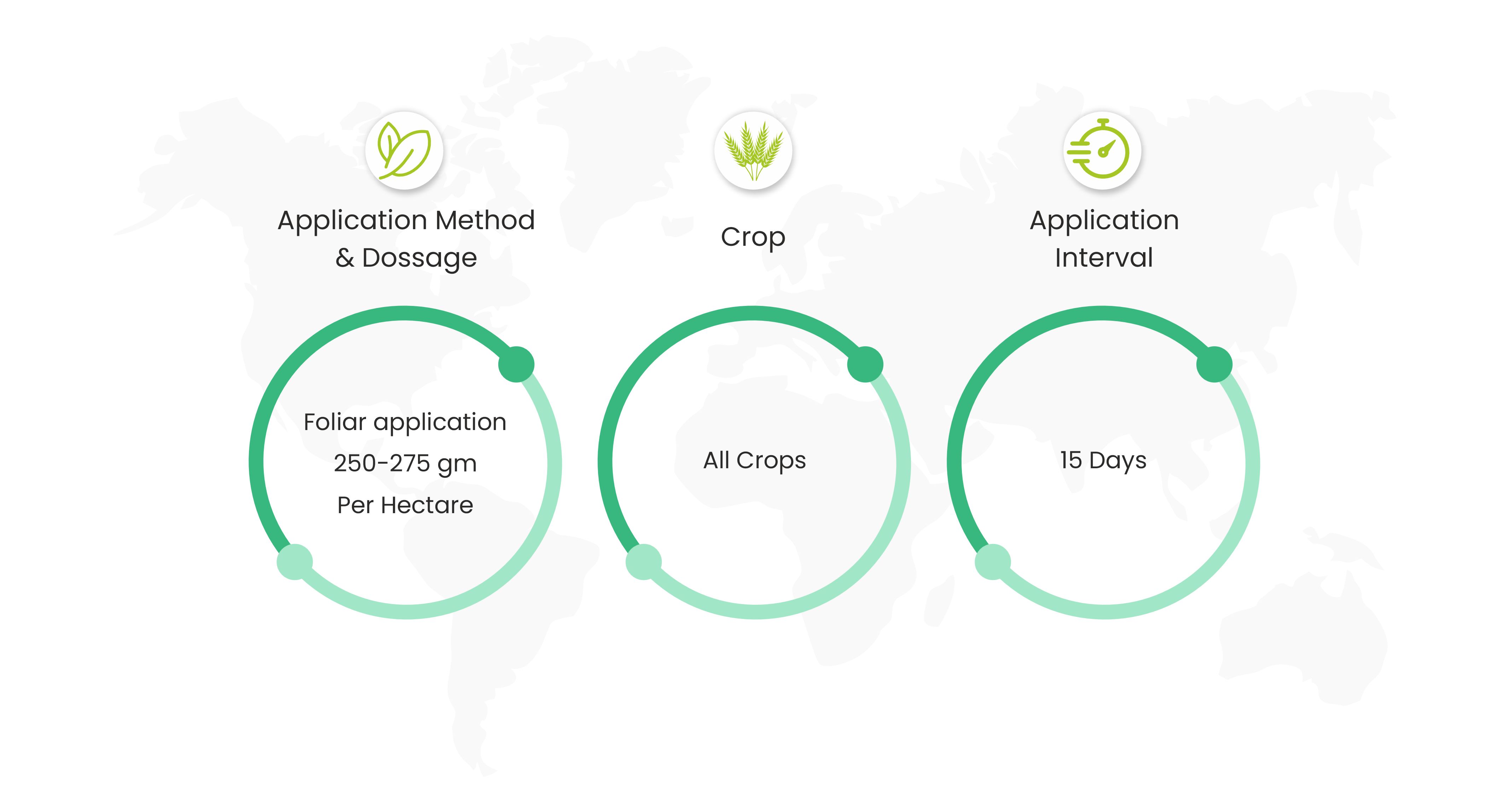 Application Method & Dossage

Foliar application
250-275 gm
Per Hectare

Crop

All Crops

Application Interval

15 Days